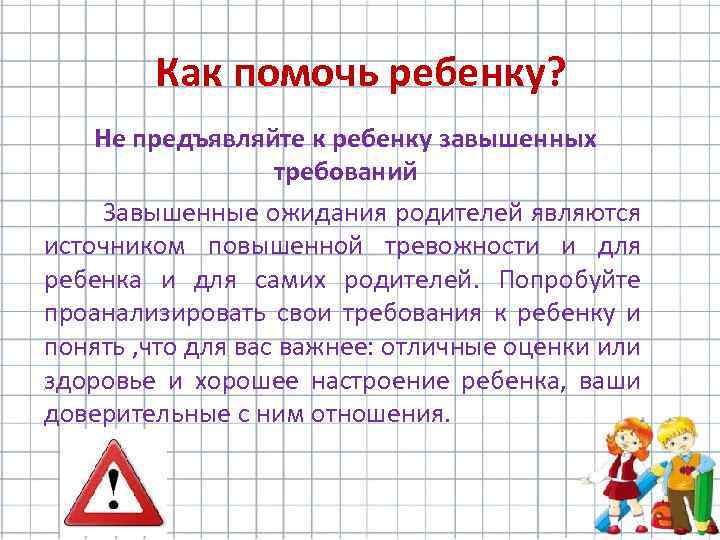 Как помочь ребенку?

Не предъявляйте к ребенку завышенных требований

Завышенные ожидания родителей являются источником повышенной тревожности и для ребенка и для самих родителей. Попробуйте проанализировать свои требования к ребенку и понять ,что для вас важнее: отличные оценки или здоровье и хорошее настроение ребенка, ваши доверительные с ним отношения.

!